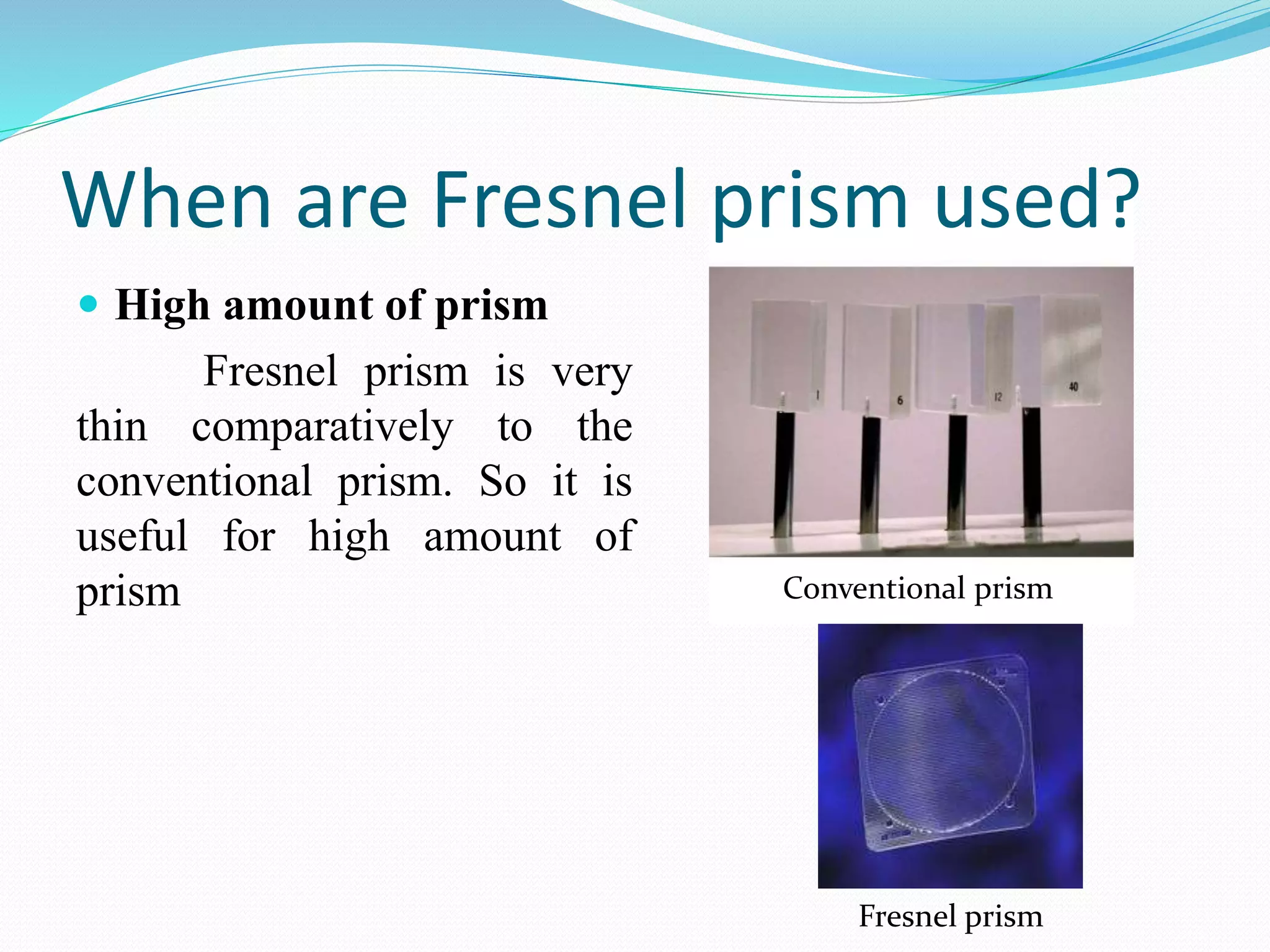 When are Fresnel prism used?

High amount of prism

Fresnel prism is very thin comparatively to the conventional prism. So it is useful for high amount of prism

1 6 12 40

Conventional prism

Fresnel prism